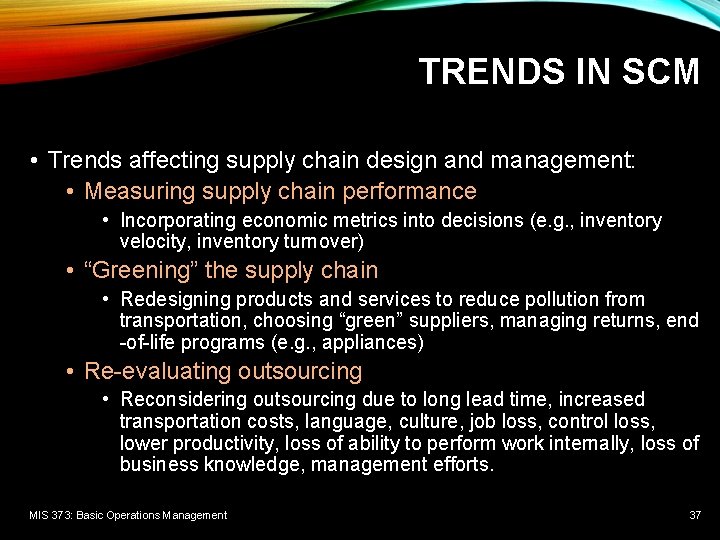 TRENDS IN SCM

• Trends affecting supply chain design and management:
  • Measuring supply chain performance
    • Incorporating economic metrics into decisions (e.g., inventory velocity, inventory turnover)
  • “Greening” the supply chain
    • Redesigning products and services to reduce pollution from transportation, choosing “green” suppliers, managing returns, end -of-life programs (e.g., appliances)
  • Re-evaluating outsourcing
    • Reconsidering outsourcing due to long lead time, increased transportation costs, language, culture, job loss, control loss, lower productivity, loss of ability to perform work internally, loss of business knowledge, management efforts.

MIS 373: Basic Operations Management

37